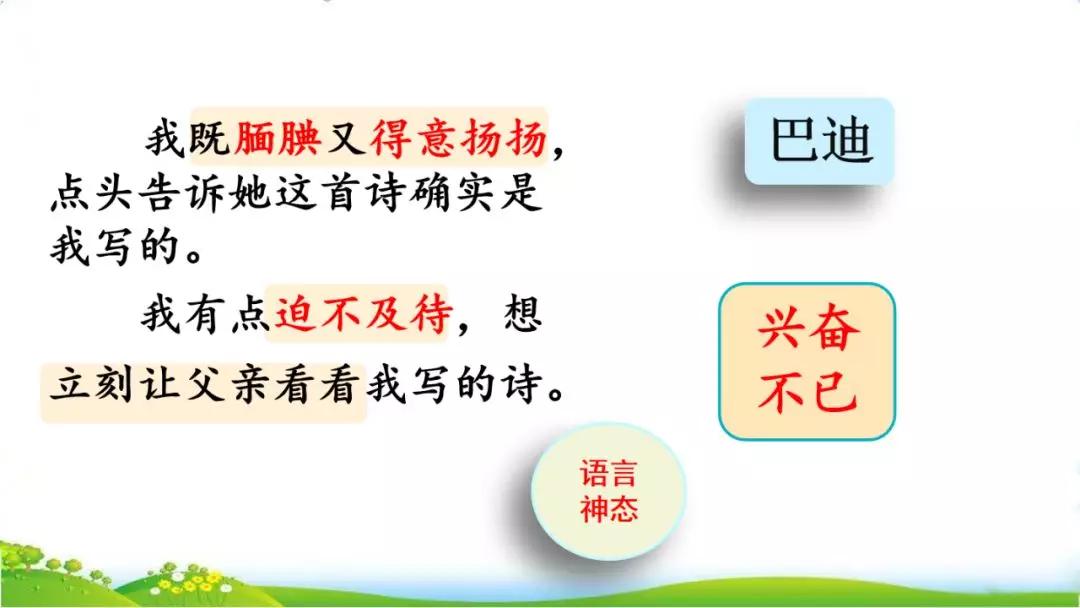 我既腼腆又得意扬扬，点头告诉她这首诗确实是我写的。

我有点迫不及待，想立刻让父亲看看我写的诗。

巴迪

兴奋不已

语言神态